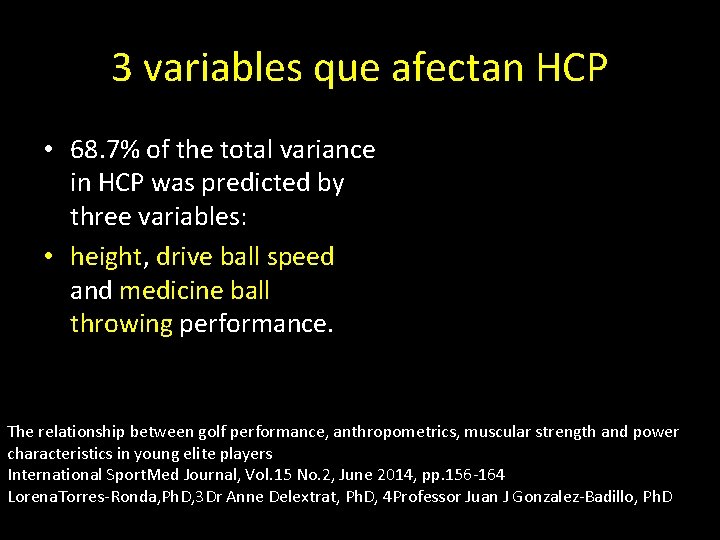 3 variables que afectan HCP

• 68.7% of the total variance in HCP was predicted by three variables:

• height, drive ball speed and medicine ball throwing performance.

The relationship between golf performance, anthropometrics, muscular strength and power characteristics in young elite players
International SportMed Journal, Vol.15 No.2, June 2014, pp.156-164
LorenaTorres-Ronda,PhD,3Dr Anne Delextrat, PhD, 4Professor Juan J Gonzalez-Badillo, PhD